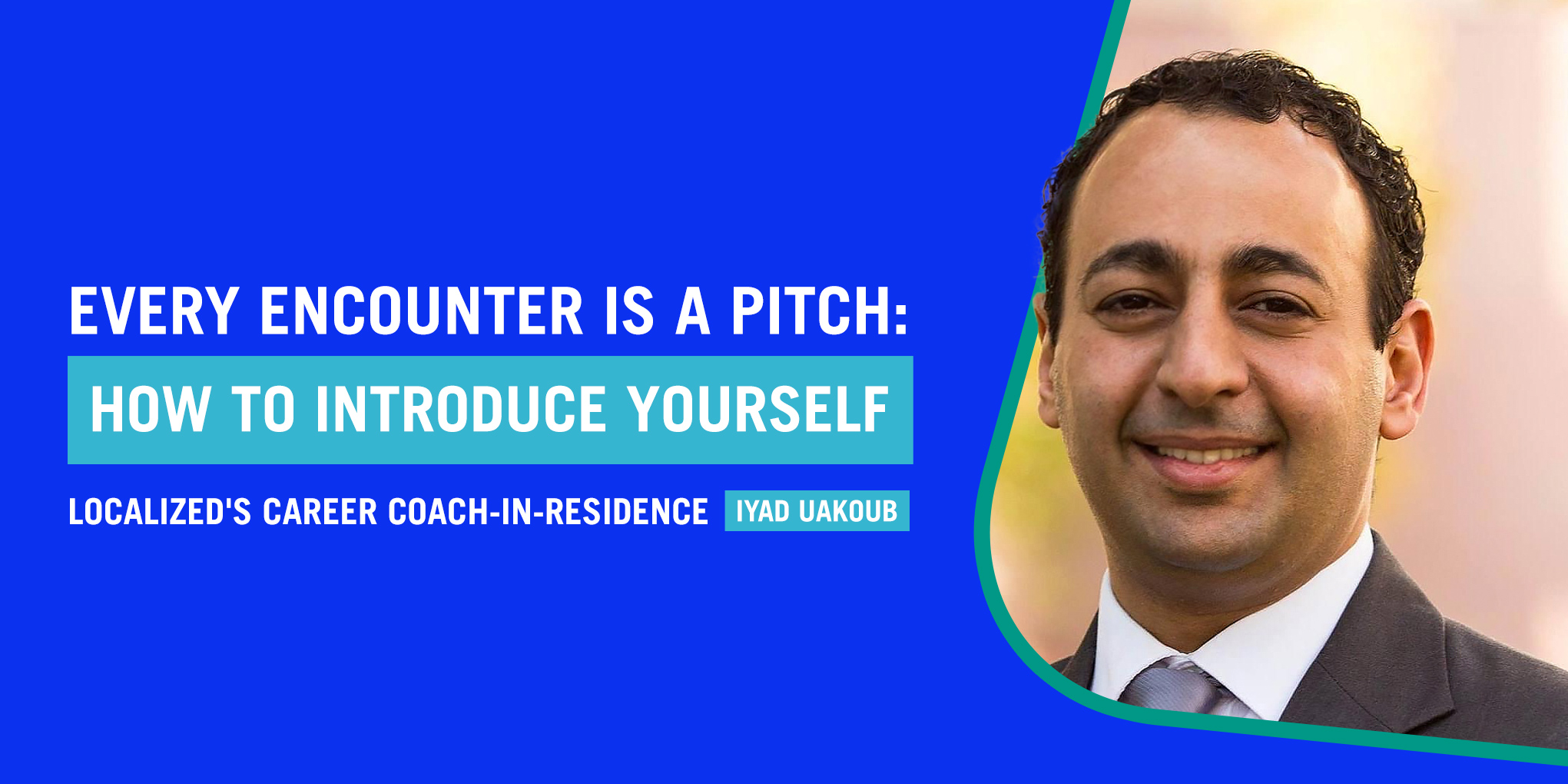 EVERY ENCOUNTER IS A PITCH:
HOW TO INTRODUCE YOURSELF

LOCALIZED'S CAREER COACH-IN-RESIDENCE IYAD UAKOUB